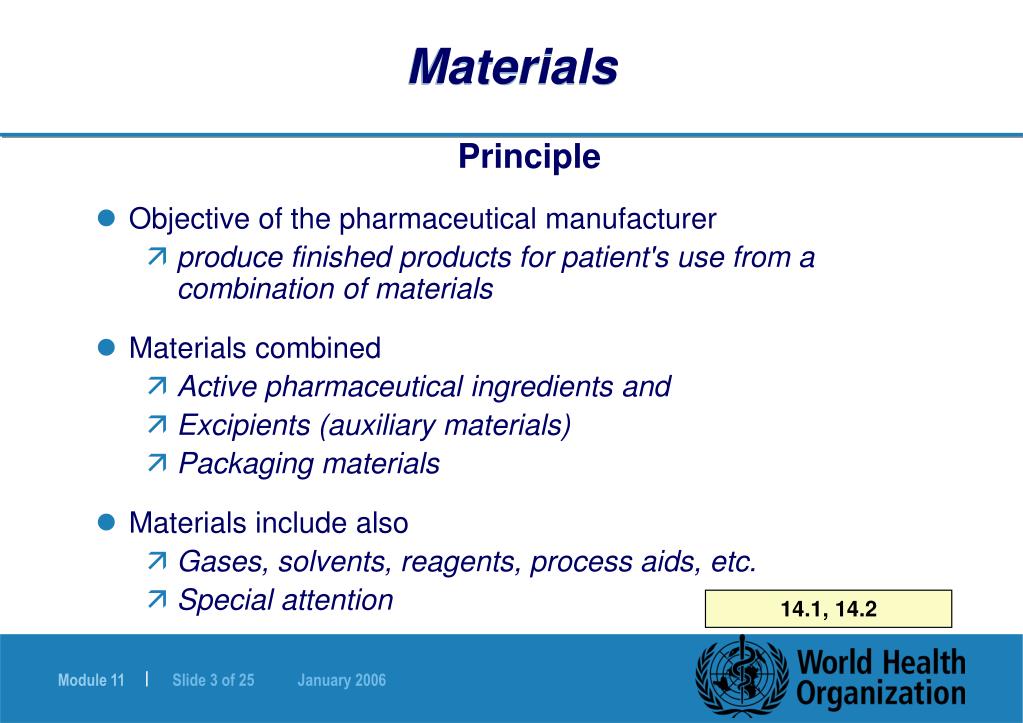 Materials

Principle

Objective of the pharmaceutical manufacturer
produce finished products for patient's use from a combination of materials

Materials combined
Active pharmaceutical ingredients and
Excipients (auxiliary materials)
Packaging materials

Materials include also
Gases, solvents, reagents, process aids, etc.
Special attention

14.1, 14.2

Module 11 | Slide 3 of 25 January 2006

World Health Organization